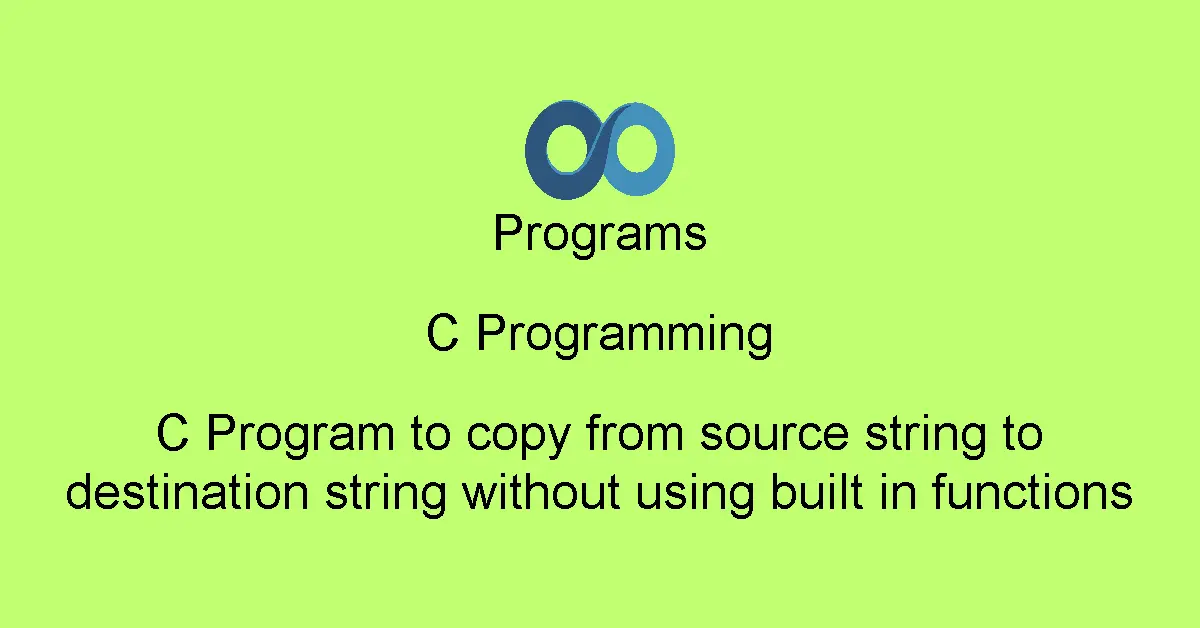 Programs

C Programming

C Program to copy from source string to destination string without using built in functions